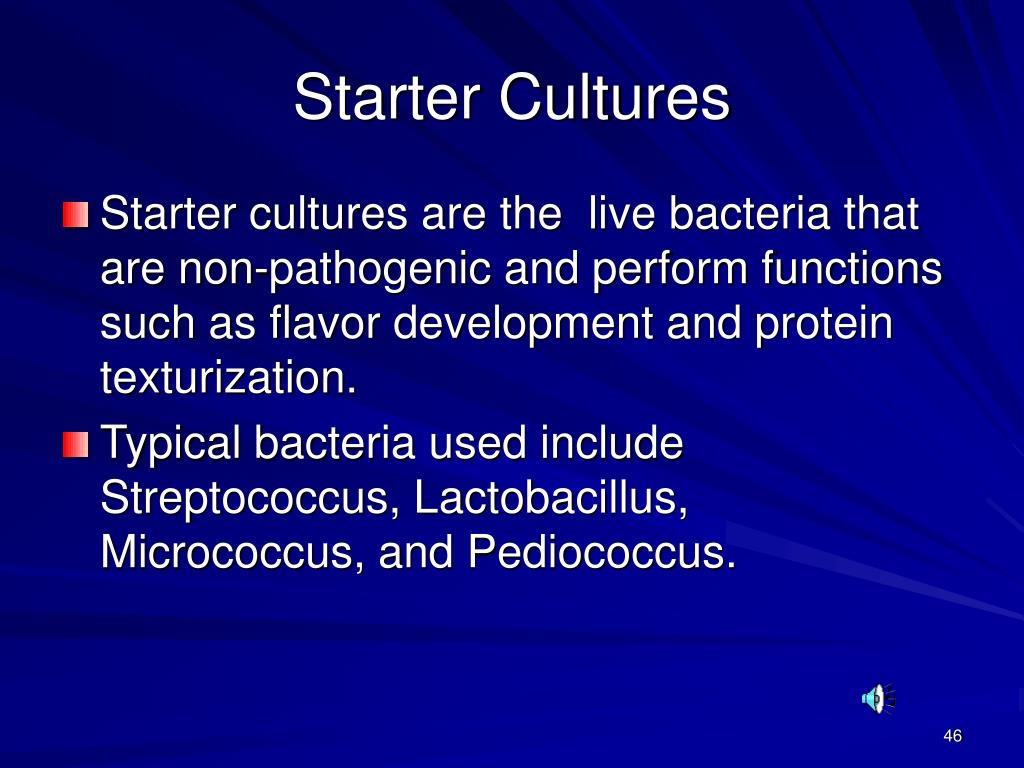 Starter Cultures

Starter cultures are the  live bacteria that are non-pathogenic and perform functions such as flavor development and protein texturization.

Typical bacteria used include Streptococcus, Lactobacillus, Micrococcus, and Pediococcus.

46